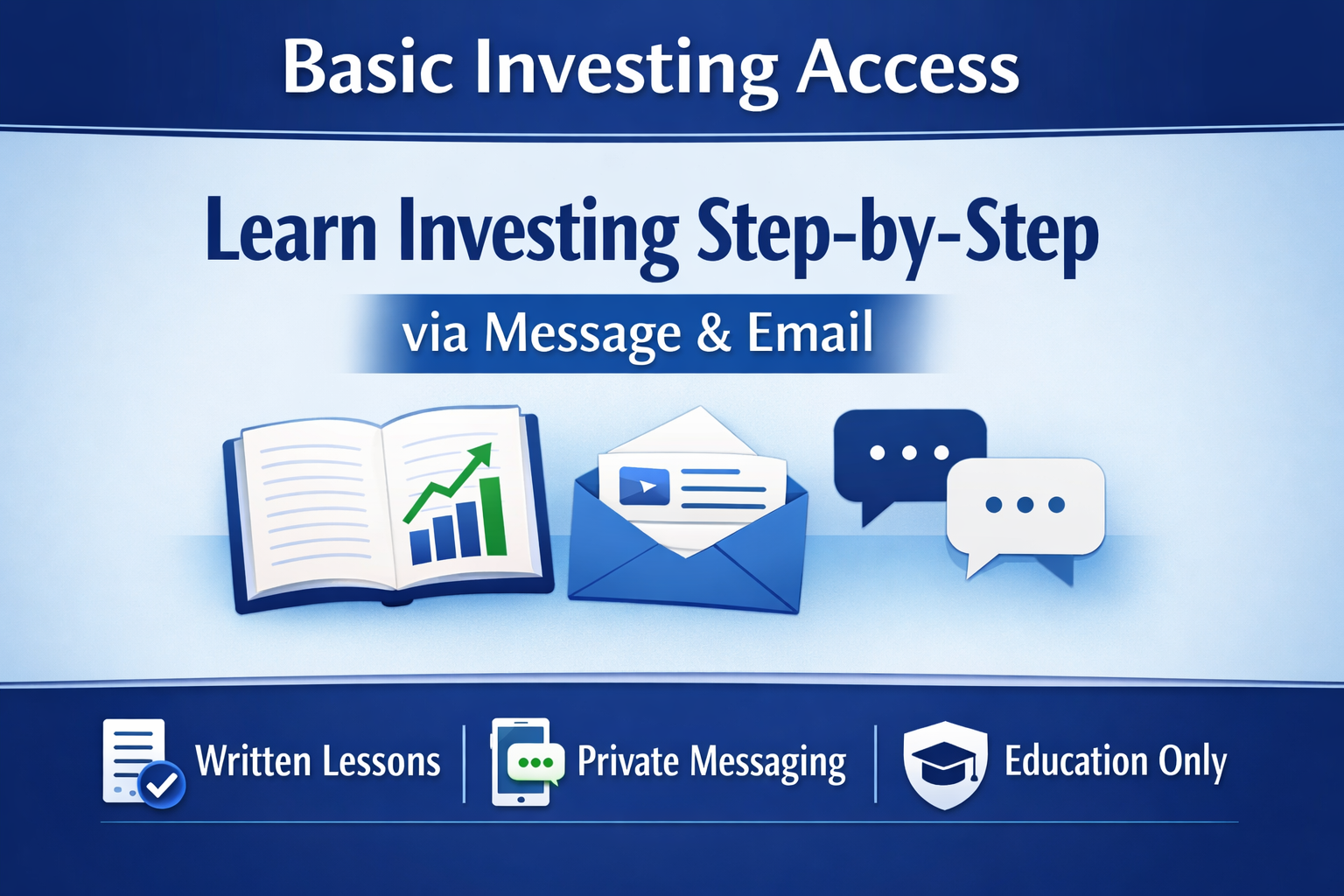 Basic Investing Access

Learn Investing Step-by-Step

via Message & Email

Written Lessons | Private Messaging | Education Only